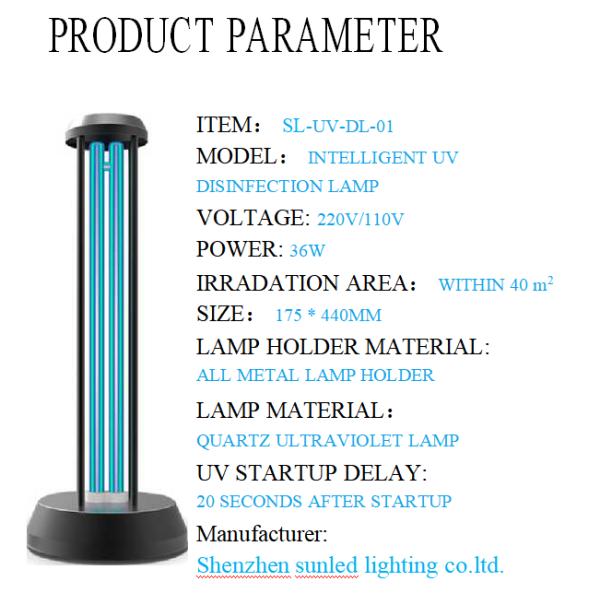 PRODUCT PARAMETER

ITEM： SL-UV-DL-01

MODEL： INTELLIGENT UV DISINFECTION LAMP

VOLTAGE: 220V/110V

POWER: 36W

IRRADATION AREA： WITHIN 40 $m^2$

SIZE： 175 * 440MM

LAMP HOLDER MATERIAL: ALL METAL LAMP HOLDER

LAMP MATERIAL： QUARTZ ULTRAVIOLET LAMP

UV STARTUP DELAY: 20 SECONDS AFTER STARTUP

Manufacturer: Shenzhen sunled lighting co.ltd.